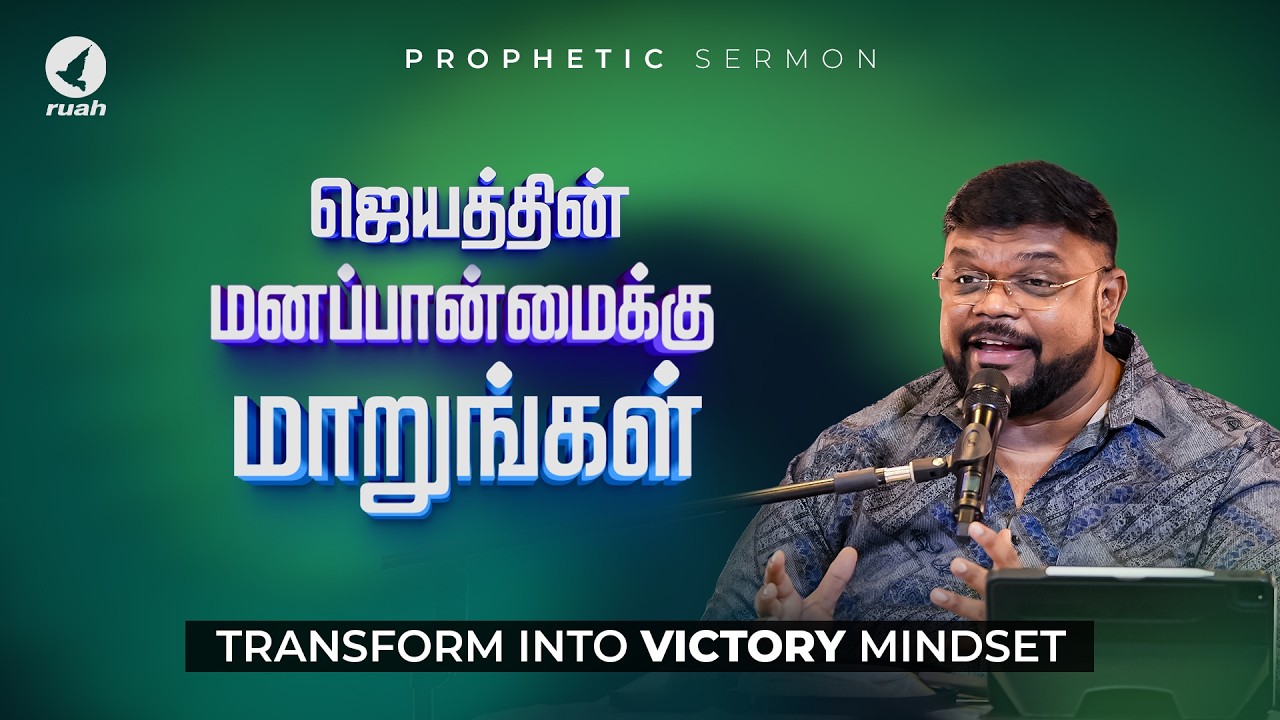 ruah

PROPHETIC SERMON

ஜெயத்தின் மனப்பான்மைக்கு மாறுங்கள்

TRANSFORM INTO VICTORY MINDSET